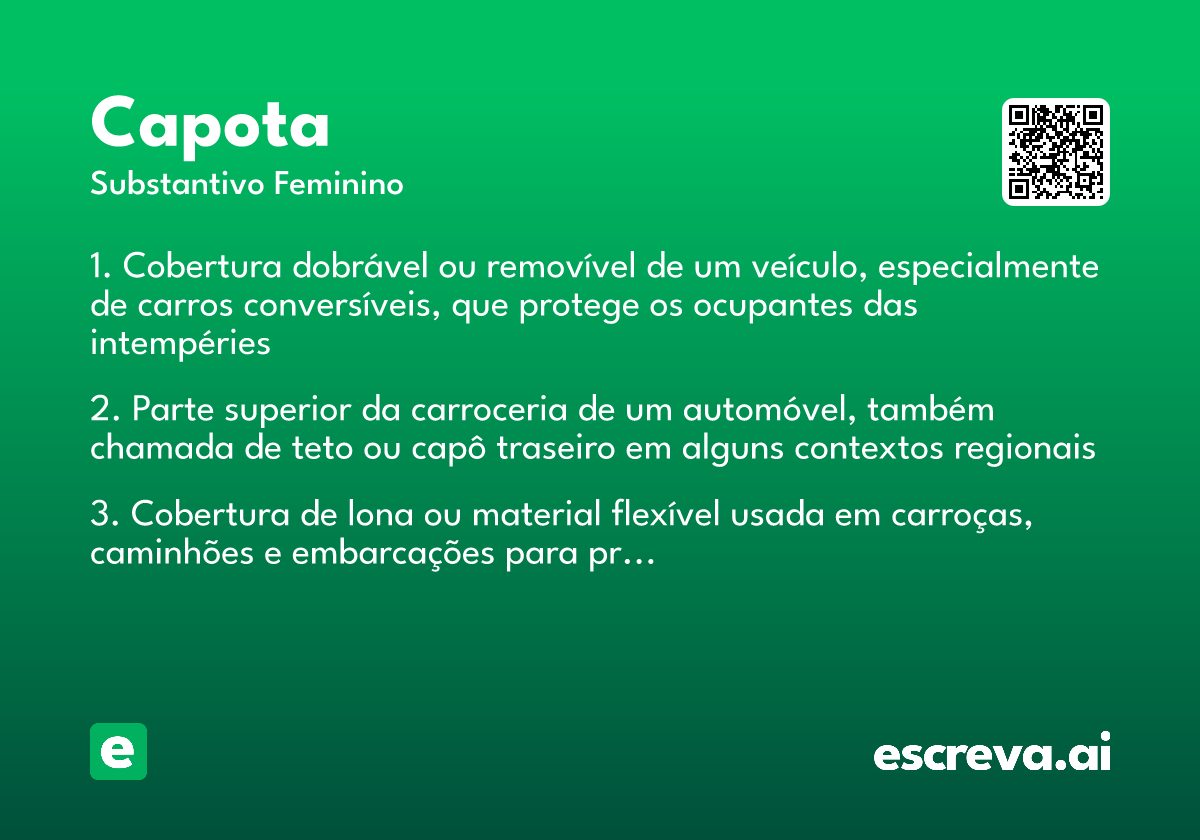 Capota

Substantivo Feminino

1. Cobertura dobrável ou removível de um veículo, especialmente de carros conversíveis, que protege os ocupantes das intempéries

2. Parte superior da carroceria de um automóvel, também chamada de teto ou capô traseiro em alguns contextos regionais

3. Cobertura de lona ou material flexível usada em carroças, caminhões e embarcações para pr...

e

escreva.ai